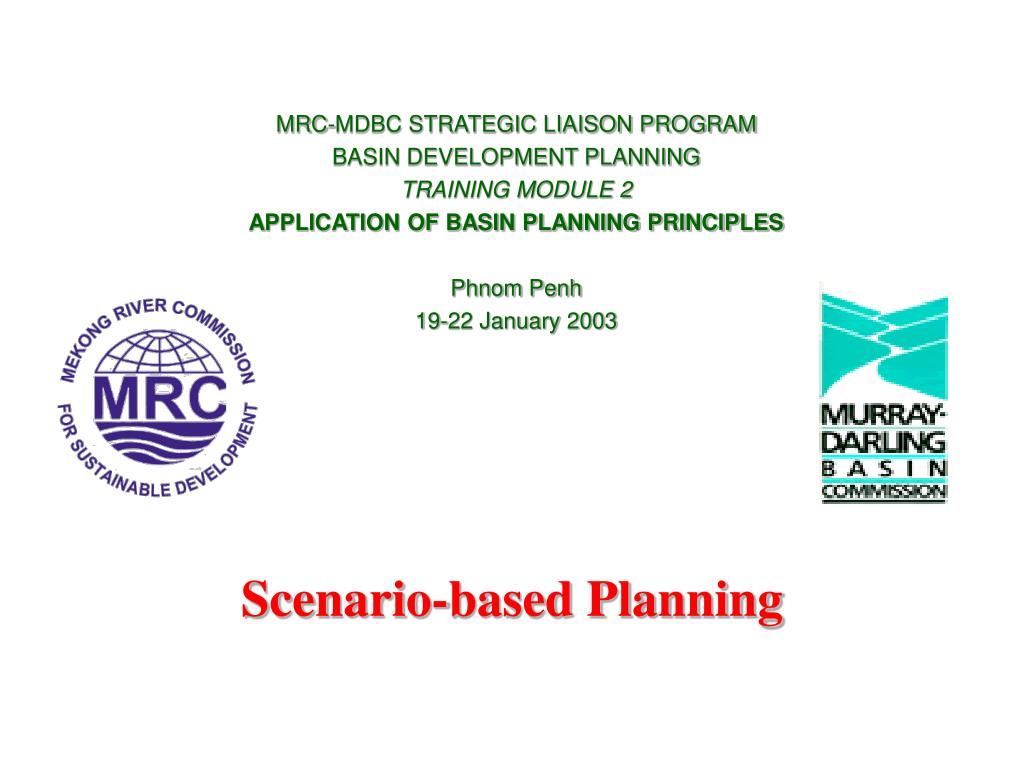 MRC-MDBC STRATEGIC LIAISON PROGRAM
BASIN DEVELOPMENT PLANNING
TRAINING MODULE 2
APPLICATION OF BASIN PLANNING PRINCIPLES

Phnom Penh
19-22 January 2003

MEKONG RIVER COMMISSION
MRC
FOR SUSTAINABLE DEVELOPMENT

MURRAY-DARLING
BASIN
COMMISSION

Scenario-based Planning